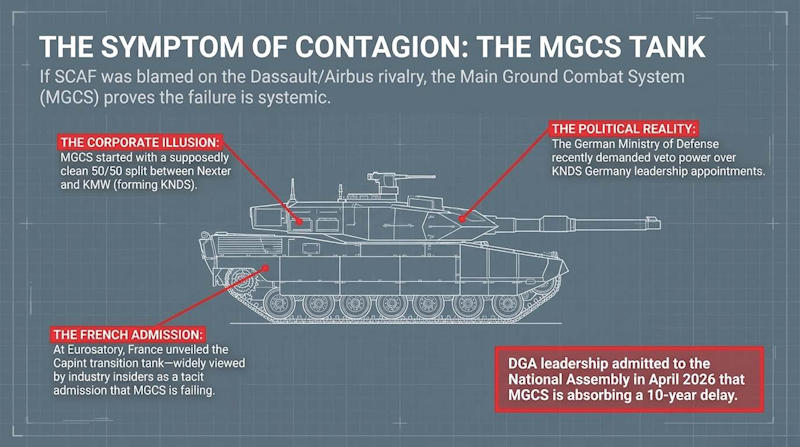 THE SYMPTOM OF CONTAGION: THE MGCS TANK

If SCAF was blamed on the Dassault/Airbus rivalry, the Main Ground Combat System (MGCS) proves the failure is systemic.

THE CORPORATE ILLUSION:
MGCS started with a supposedly clean 50/50 split between Nexter and KMW (forming KNDS).

THE POLITICAL REALITY:
The German Ministry of Defense recently demanded veto power over KNDS Germany leadership appointments.

THE FRENCH ADMISSION:
At Eurosatory, France unveiled the Capint transition tank—widely viewed by industry insiders as a tacit admission that MGCS is failing.

DGA leadership admitted to the National Assembly in April 2026 that MGCS is absorbing a 10-year delay.